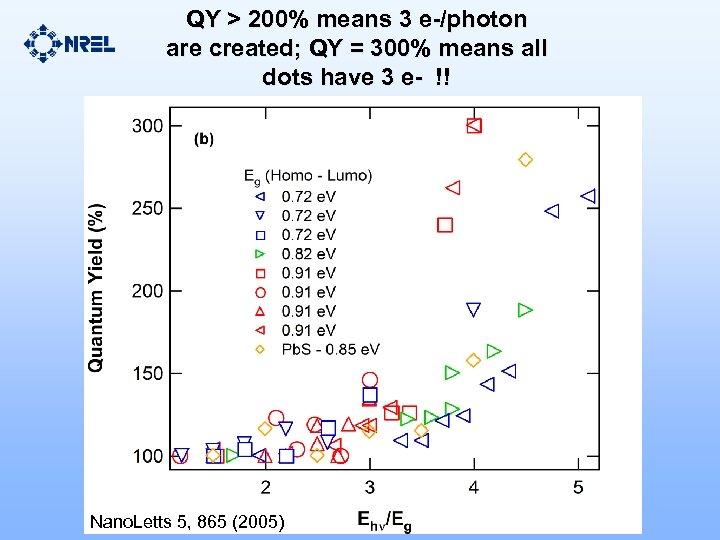 NREL

QY > 200% means 3 e-/photon are created; QY = 300% means all dots have 3 e- !!

(b)

$E_g$ (Homo - Lumo)
0.72 eV
0.72 eV
0.72 eV
0.82 eV
0.91 eV
0.91 eV
0.91 eV
0.91 eV
PbS - 0.85 eV

Quantum Yield (%)

300
250
200
150
100

2
3
4
5

$E_{h\nu}/E_g$

NanoLetts 5, 865 (2005)